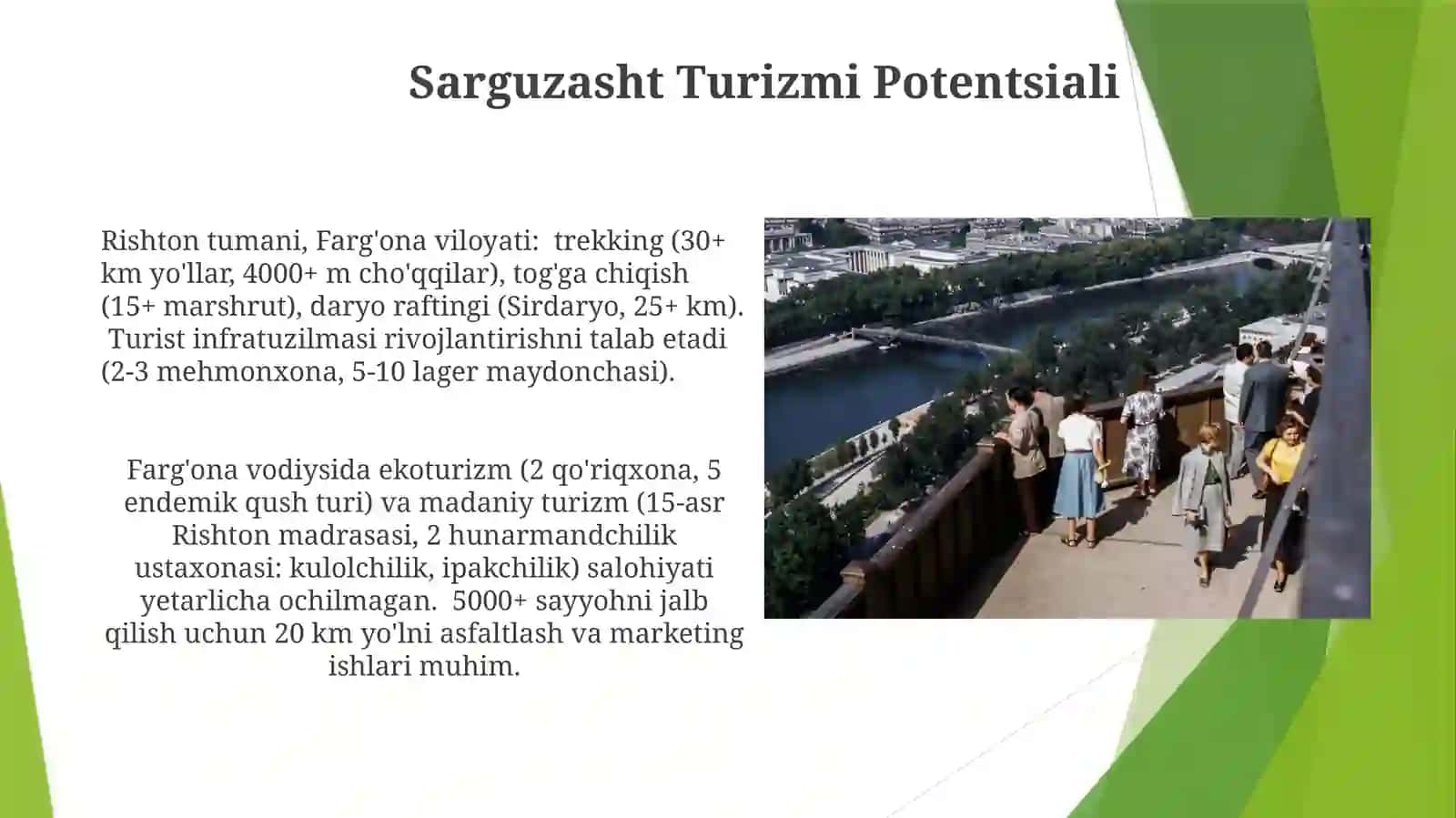 Sarguzasht Turizmi Potentsiali

Rishton tumani, Farg'ona viloyati:  trekking (30+ km yo'llar, 4000+ m cho'qqilar), tog'ga chiqish (15+ marshrut), daryo raftingi (Sirdaryo, 25+ km). Turist infratuzilmasi rivojlantirishni talab etadi (2-3 mehmonxona, 5-10 lager maydonchasi).

Farg'ona vodiysida ekoturizm (2 qo'riqxona, 5 endemik qush turi) va madaniy turizm (15-asr Rishton madrasasi, 2 hunarmandchilik ustaxonasi: kulolchilik, ipakchilik) salohiyati yetarlicha ochilmagan.  5000+ sayyohni jalb qilish uchun 20 km yo'lni asfaltlash va marketing ishlari muhim.